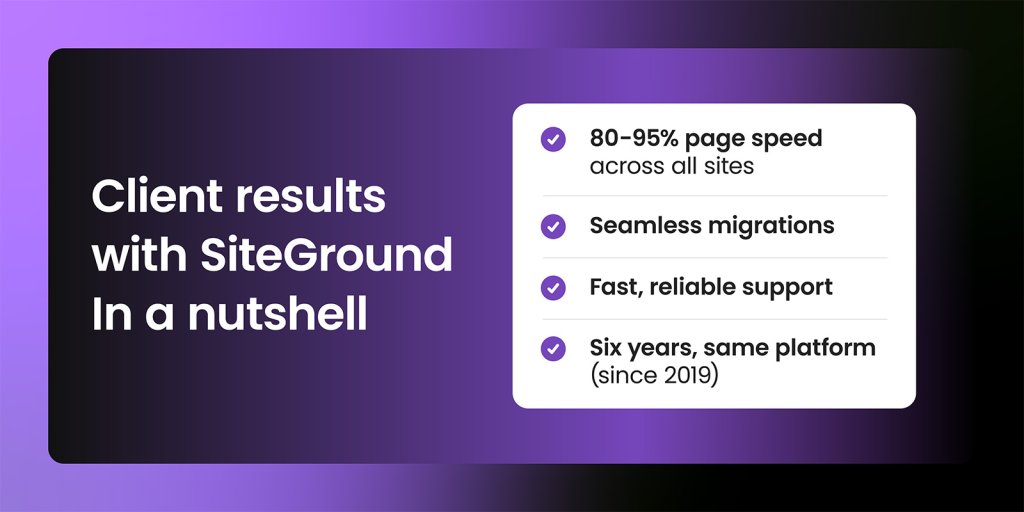 Client results with SiteGround In a nutshell

80-95% page speed across all sites

Seamless migrations

Fast, reliable support

Six years, same platform (since 2019)